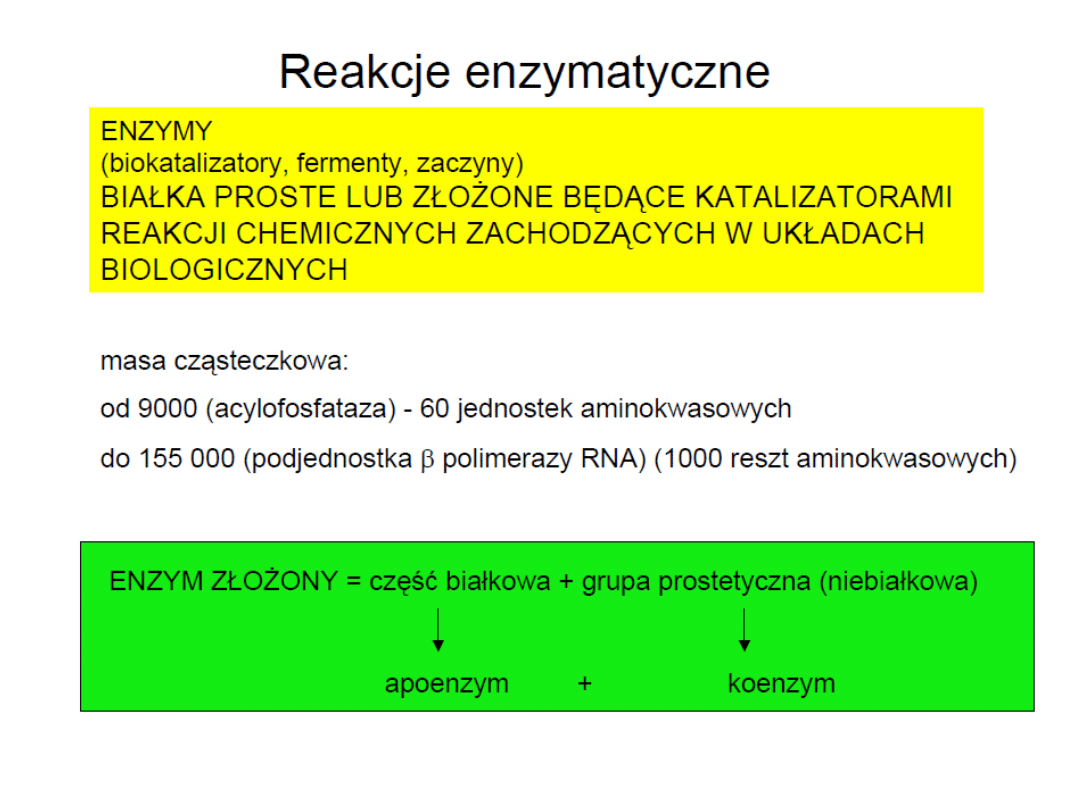 Reakcje enzymatyczne

ENZYMY
(biokatalizatory, fermenty, zaczyny)
BIAŁKA PROSTE LUB ZŁOŻONE BĘDĄCE KATALIZATORAMI REAKCJI CHEMICZNYCH ZACHODZĄCYCH W UKŁADACH BIOLOGICZNYCH

masa cząsteczkowa:

od 9000 (acylofosfataza) - 60 jednostek aminokwasowych

do 155 000 (podjednostka $\beta$ polimerazy RNA) (1000 reszt aminokwasowych)

ENZYM ZŁOŻONY = część białkowa + grupa prostetyczna (niebiałkowa)

apoenzym + koenzym